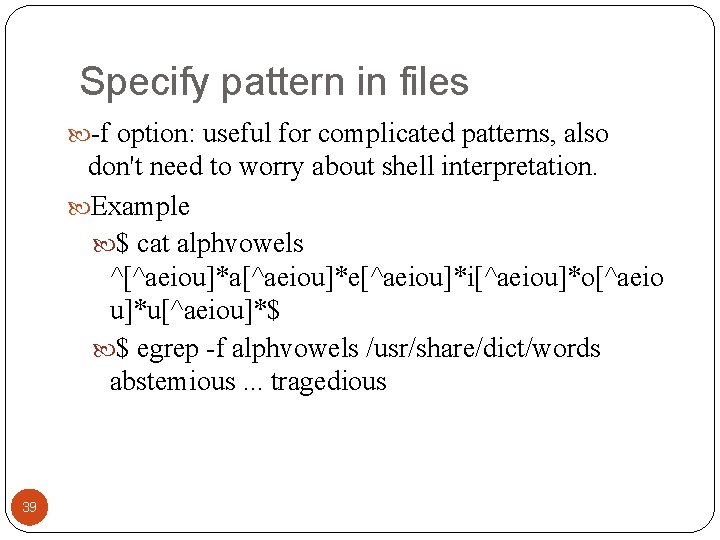 Specify pattern in files

-f option: useful for complicated patterns, also don't need to worry about shell interpretation.

Example

$ cat alphvowels ^[^aeiou]*a[^aeiou]*e[^aeiou]*i[^aeiou]*o[^aeiou]*u[^aeiou]*$

$ egrep -f alphvowels /usr/share/dict/words abstemious ... tragedious

39